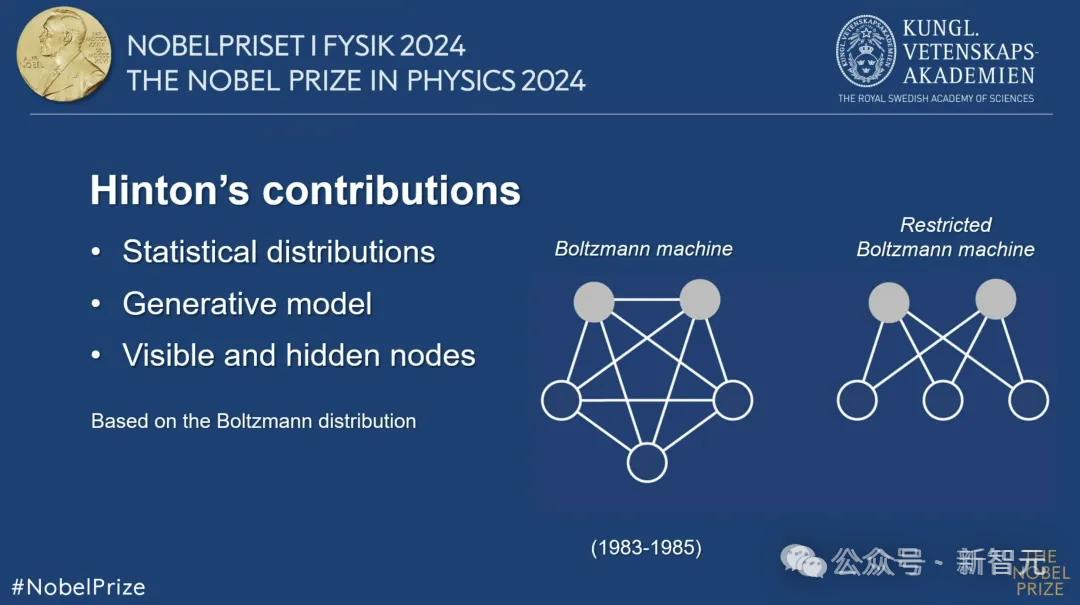 NOBELPRISET I FYSIK 2024
THE NOBEL PRIZE IN PHYSICS 2024

KUNGL. VETENSKAPS-AKADEMIEN
THE ROYAL SWEDISH ACADEMY OF SCIENCES

Hinton's contributions

• Statistical distributions
• Generative model
• Visible and hidden nodes

Based on the Boltzmann distribution

Boltzmann machine

Restricted Boltzmann machine

(1983-1985)

#NobelPrize

公众号 · 新智元

THE NOBEL PRIZE